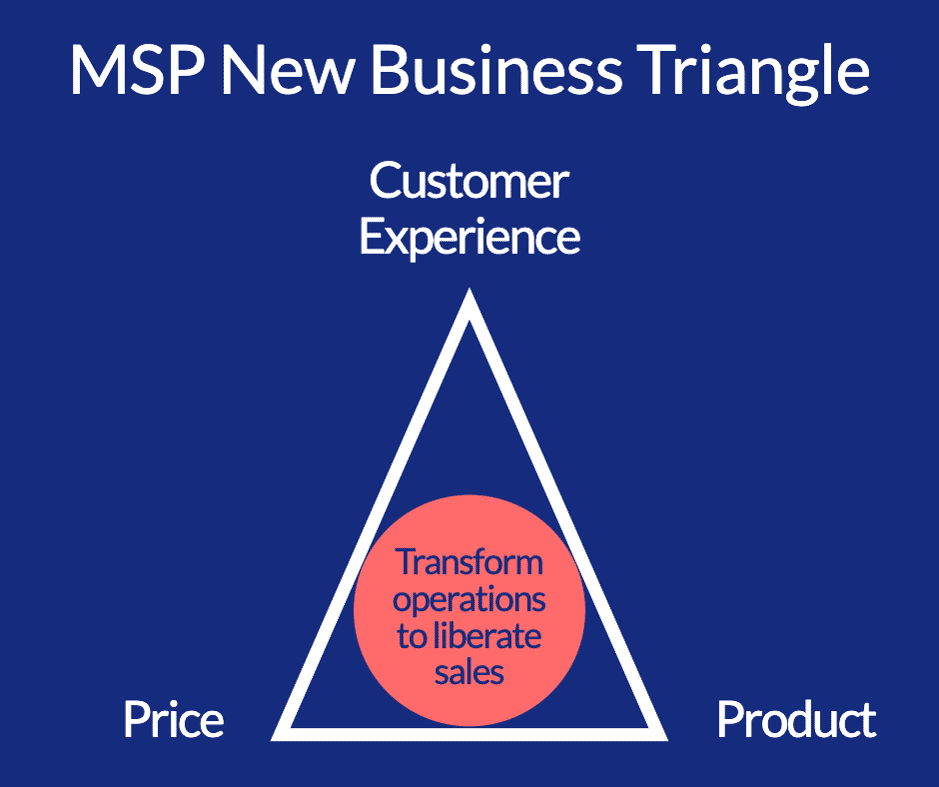 MSP New Business Triangle

Customer Experience

Transform operations to liberate sales

Price

Product